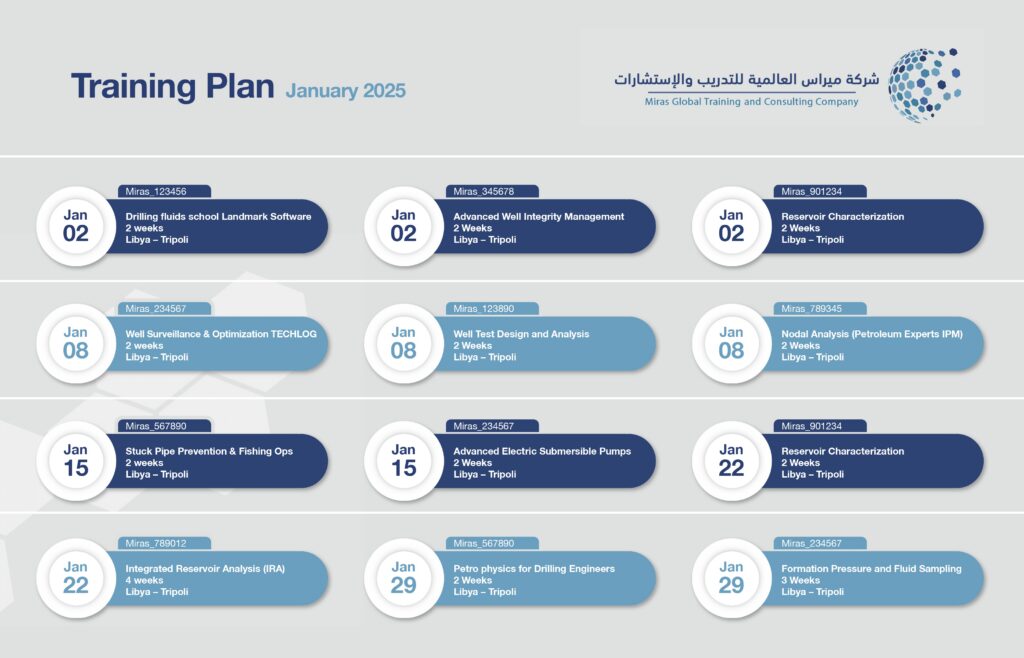 Training Plan January 2025

شركة ميراس العالمية للتدريب والإستشارات
Miras Global Training and Consulting Company

Miras_123456
Jan
02
Drilling fluids school Landmark Software
2 weeks
Libya – Tripoli

Miras_345678
Jan
02
Advanced Well Integrity Management
2 Weeks
Libya – Tripoli

Miras_901234
Jan
02
Reservoir Characterization
2 Weeks
Libya – Tripoli

Miras_234567
Jan
08
Well Surveillance & Optimization TECHLOG
2 weeks
Libya – Tripoli

Miras_123890
Jan
08
Well Test Design and Analysis
2 Weeks
Libya – Tripoli

Miras_789345
Jan
08
Nodal Analysis (Petroleum Experts IPM)
2 Weeks
Libya – Tripoli

Miras_567890
Jan
15
Stuck Pipe Prevention & Fishing Ops
2 weeks
Libya – Tripoli

Miras_234567
Jan
15
Advanced Electric Submersible Pumps
2 Weeks
Libya – Tripoli

Miras_901234
Jan
22
Reservoir Characterization
2 Weeks
Libya – Tripoli

Miras_789012
Jan
22
Integrated Reservoir Analysis (IRA)
4 weeks
Libya – Tripoli

Miras_567890
Jan
29
Petro physics for Drilling Engineers
2 Weeks
Libya – Tripoli

Miras_234567
Jan
29
Formation Pressure and Fluid Sampling
3 Weeks
Libya – Tripoli